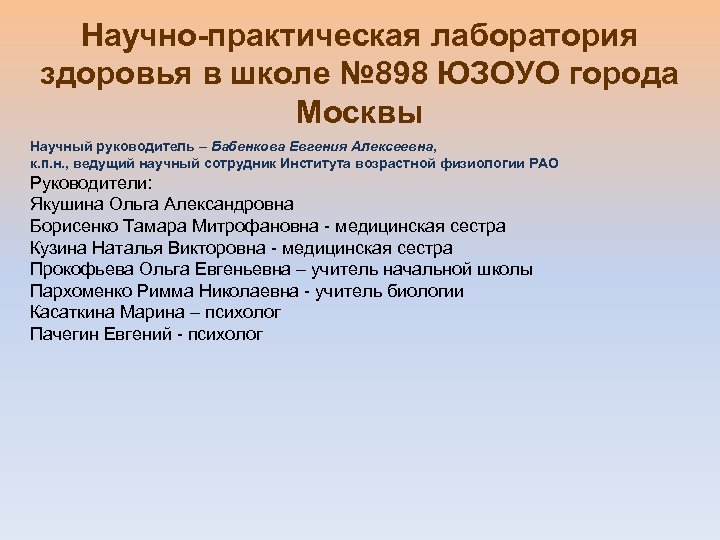 Научно-практическая лаборатория здоровья в школе №898 ЮЗОУО города Москвы

Научный руководитель – Бабенкова Евгения Алексеевна,
к.п.н., ведущий научный сотрудник Института возрастной физиологии РАО

Руководители:
Якушина Ольга Александровна
Борисенко Тамара Митрофановна - медицинская сестра
Кузина Наталья Викторовна - медицинская сестра
Прокофьева Ольга Евгеньевна – учитель начальной школы
Пархоменко Римма Николаевна - учитель биологии
Касаткина Марина – психолог
Пачегин Евгений - психолог